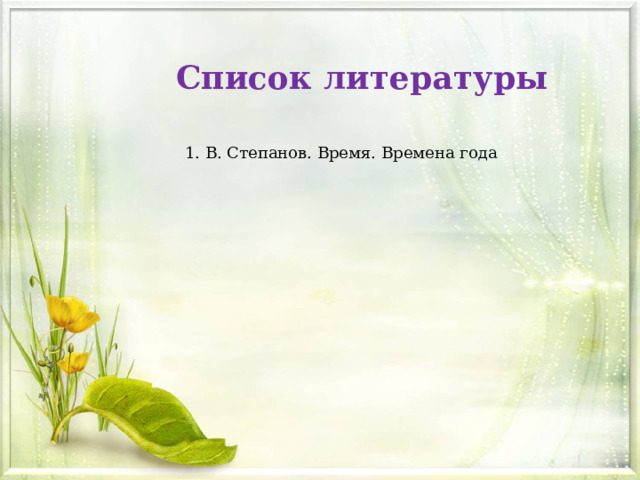 Список литературы

1. В. Степанов. Время. Времена года